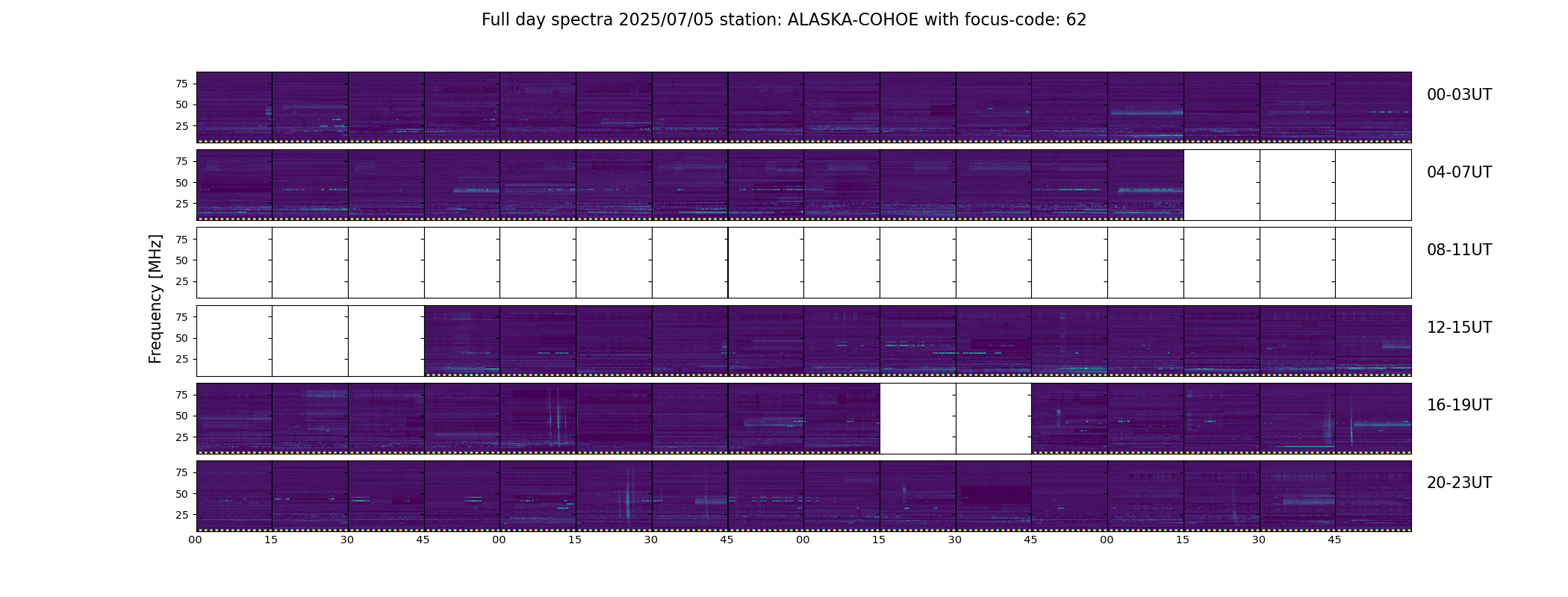 Full day spectra 2025/07/05 station: ALASKA-COHOE with focus-code: 62

Frequency [MHz]

75
50
25
00-03UT

75
50
25
04-07UT

75
50
25
08-11UT

75
50
25
12-15UT

75
50
25
16-19UT

75
50
25
20-23UT

00 15 30 45 00 15 30 45 00 15 30 45 00 15 30 45